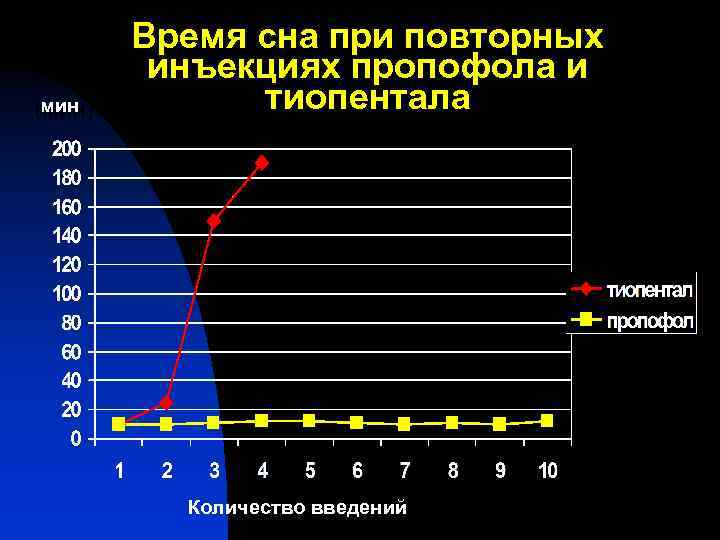 Время сна при повторных инъекциях пропофола и тиопентала

мин

200
180
160
140
120
100
80
60
40
20
0

1 2 3 4 5 6 7 8 9 10

Количество введений

тиопентал
пропофол